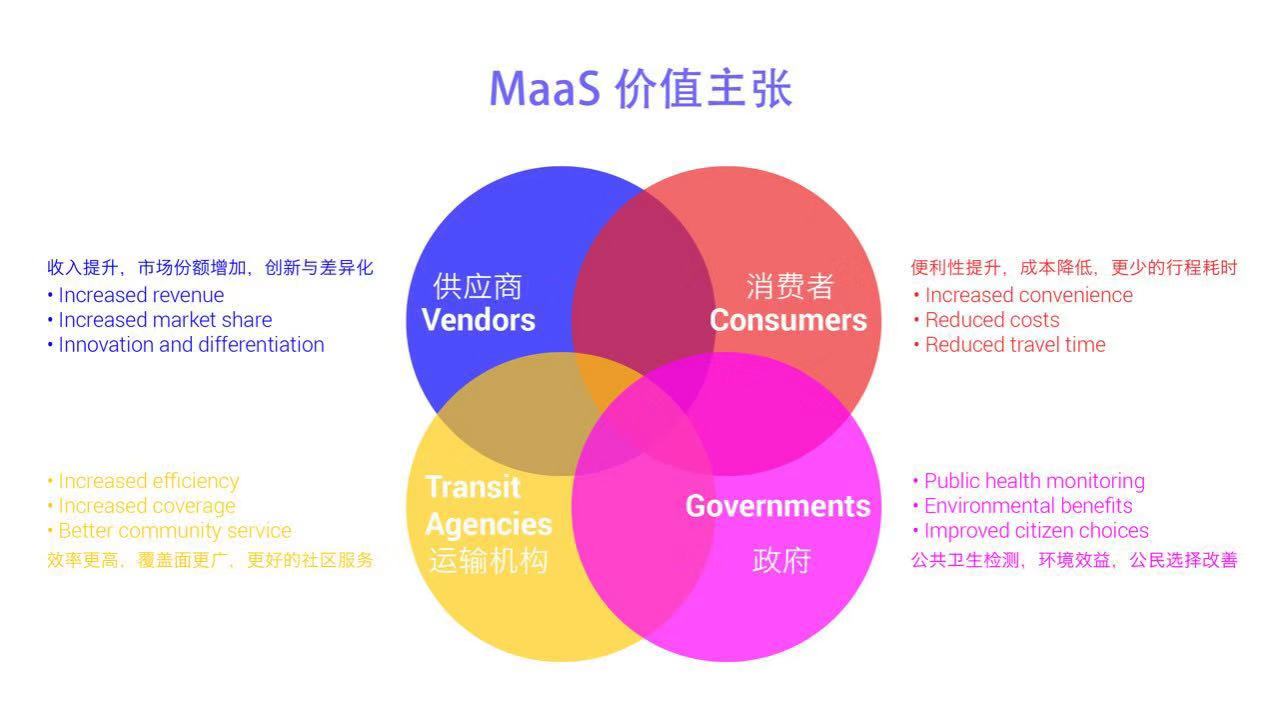 MaaS 价值主张

收入提升，市场份额增加，创新与差异化
• Increased revenue
• Increased market share
• Innovation and differentiation

供应商
Vendors

消费者
Consumers

便利性提升，成本降低，更少的行程耗时
• Increased convenience
• Reduced costs
• Reduced travel time

• Increased efficiency
• Increased coverage
• Better community service
效率更高，覆盖面更广，更好的社区服务

Transit Agencies
运输机构

Governments
政府

• Public health monitoring
• Environmental benefits
• Improved citizen choices
公共卫生检测，环境效益，公民选择改善